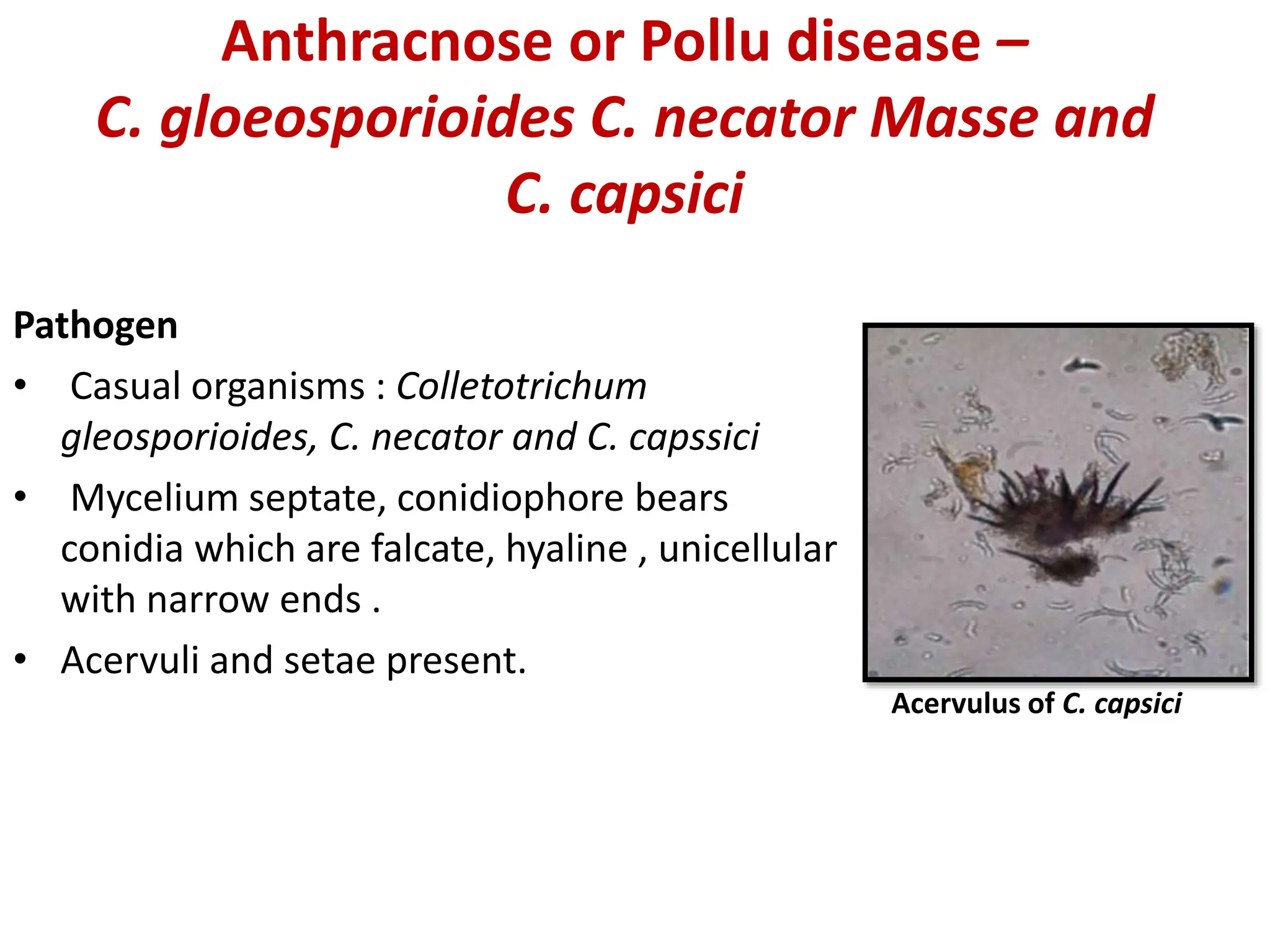 Anthracnose or Pollu disease –
C. gloeosporioides C. necator Masse and C. capsici

Pathogen

• Casual organisms : Colletotrichum gleosporioides, C. necator and C. capssici

• Mycelium septate, conidiophore bears conidia which are falcate, hyaline , unicellular with narrow ends .

• Acervuli and setae present.

Acervulus of C. capsici